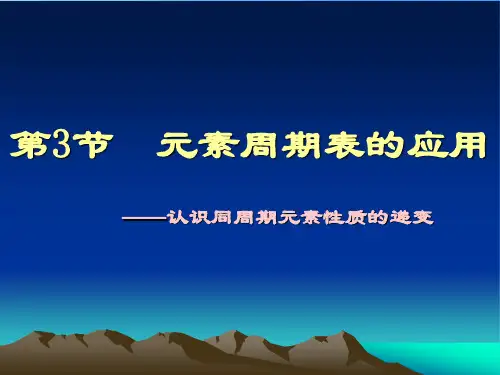 第3节　元素周期表的应用

——认识同周期元素性质的递变